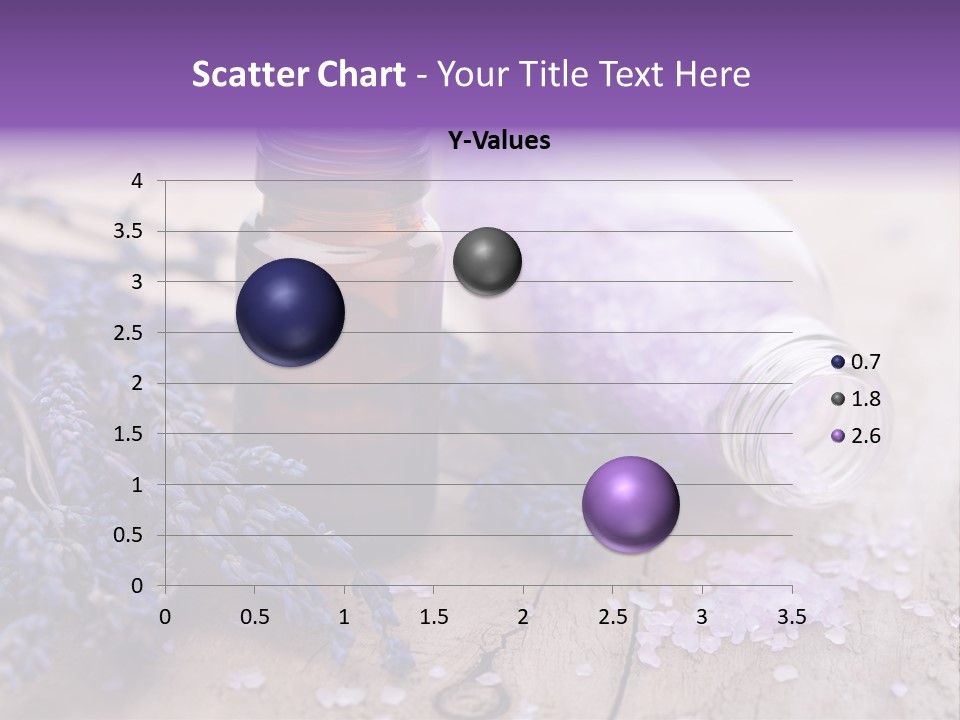 Scatter Chart - Your Title Text Here

Y-Values

4
3.5
3
2.5
2
1.5
1
0.5
0

0 0.5 1 1.5 2 2.5 3 3.5

0.7
1.8
2.6